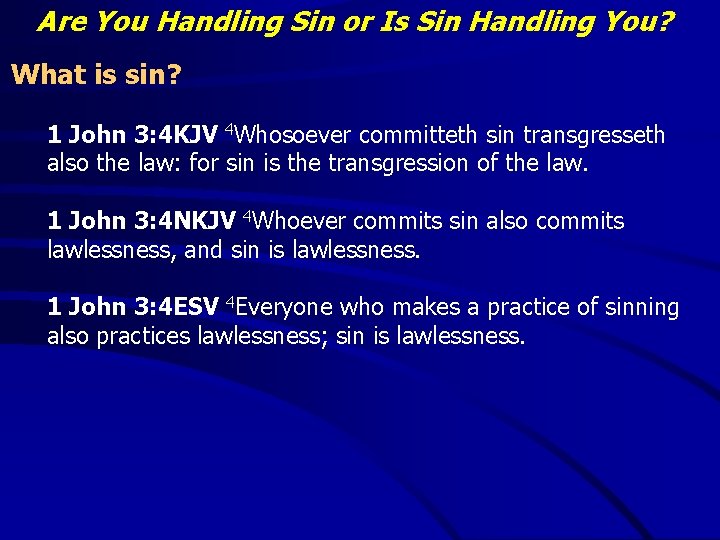 Are You Handling Sin or Is Sin Handling You?

What is sin?

1 John 3:4KJV $^4$Whosoever committeth sin transgresseth also the law: for sin is the transgression of the law.

1 John 3:4NKJV $^4$Whoever commits sin also commits lawlessness, and sin is lawlessness.

1 John 3:4ESV $^4$Everyone who makes a practice of sinning also practices lawlessness; sin is lawlessness.